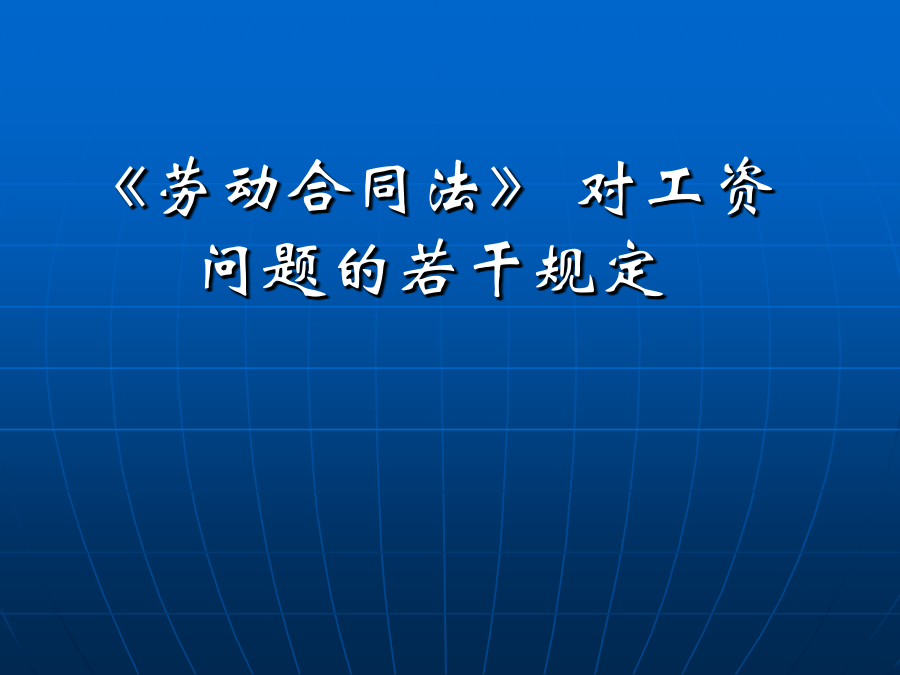 《劳动合同法》 对工资问题的若干规定